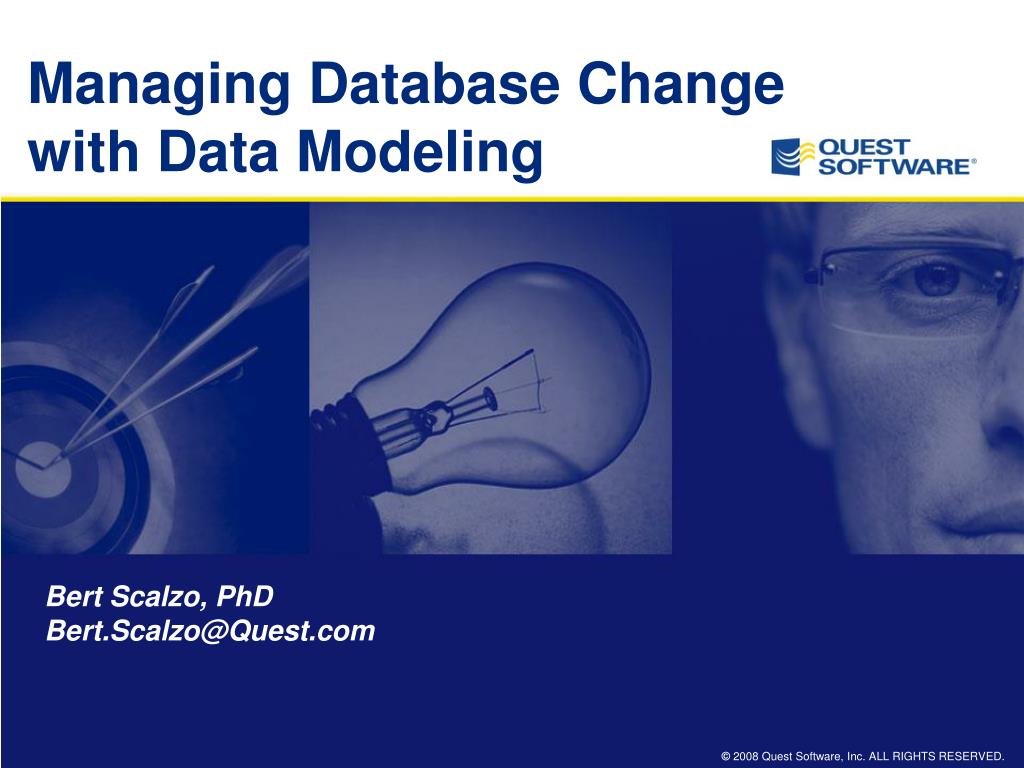 Managing Database Change with Data Modeling

QUEST SOFTWARE®

Bert Scalzo, PhD
Bert.Scalzo@Quest.com

© 2008 Quest Software, Inc. ALL RIGHTS RESERVED.